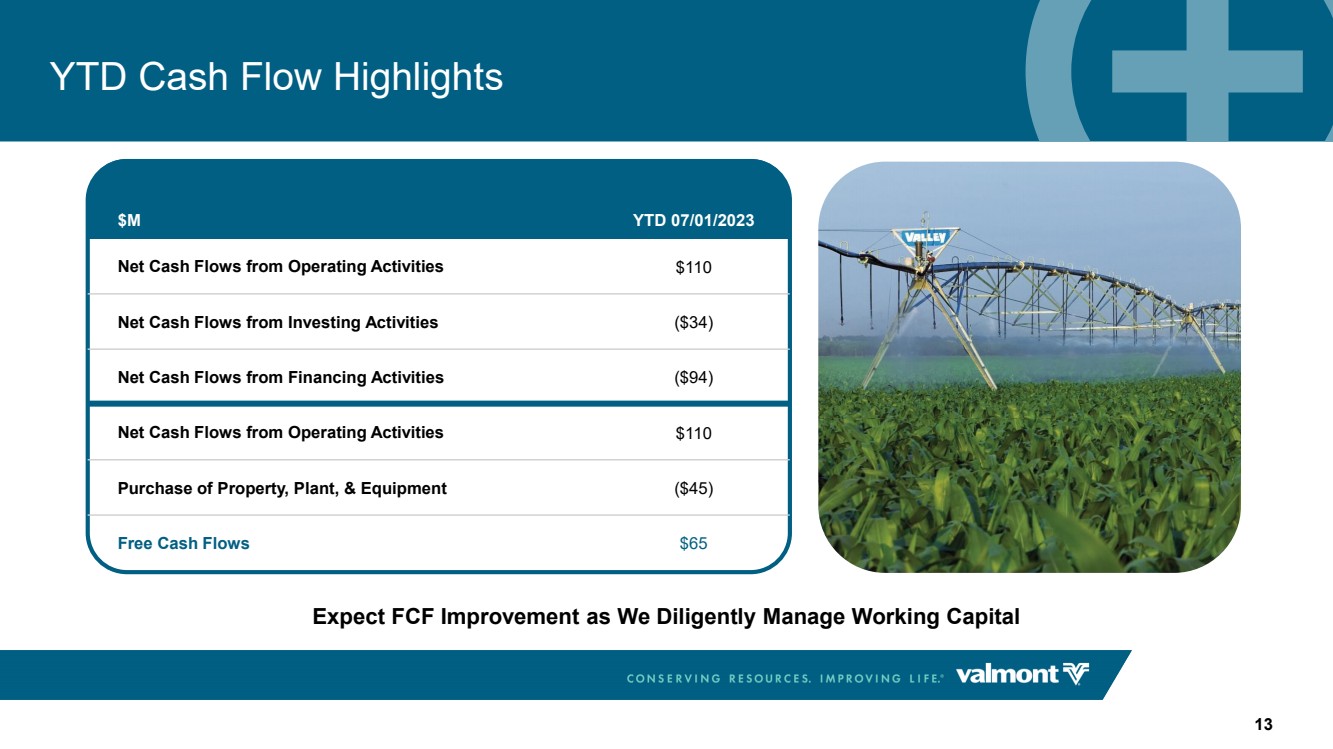 YTD Cash Flow Highlights

| $M | YTD 07/01/2023 |
|---|---|
| Net Cash Flows from Operating Activities | $110 |
| Net Cash Flows from Investing Activities | ($34) |
| Net Cash Flows from Financing Activities | ($94) |
| Net Cash Flows from Operating Activities | $110 |
| Purchase of Property, Plant, & Equipment | ($45) |
| Free Cash Flows | $65 |

VALLEY

Expect FCF Improvement as We Diligently Manage Working Capital

CONSERVING RESOURCES. IMPROVING LIFE.® valmont

13